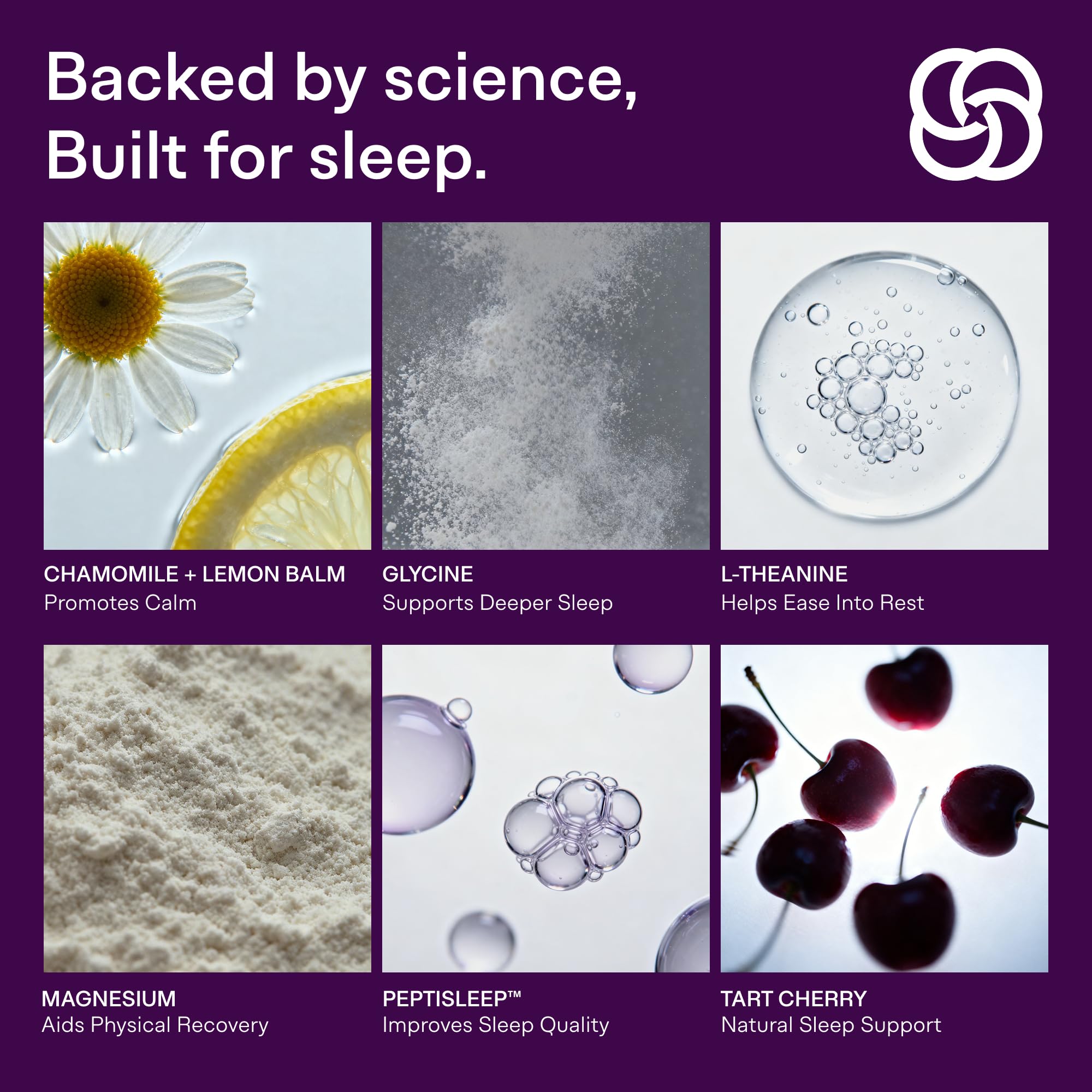 Backed by science,
Built for sleep.

CHAMOMILE + LEMON BALM
Promotes Calm

GLYCINE
Supports Deeper Sleep

L-THEANINE
Helps Ease Into Rest

MAGNESIUM
Aids Physical Recovery

PEPTISLEEP™
Improves Sleep Quality

TART CHERRY
Natural Sleep Support